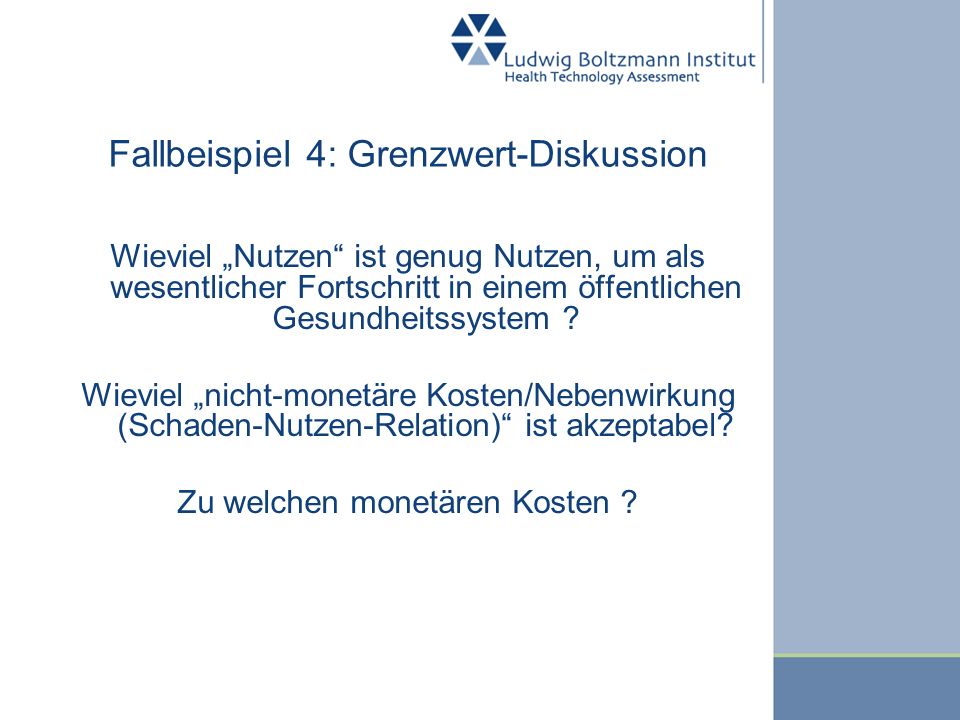 Ludwig Boltzmann Institut
Health Technology Assessment

Fallbeispiel 4: Grenzwert-Diskussion

Wieviel „Nutzen“ ist genug Nutzen, um als wesentlicher Fortschritt in einem öffentlichen Gesundheitssystem ?

Wieviel „nicht-monetäre Kosten/Nebenwirkung (Schaden-Nutzen-Relation)“ ist akzeptabel?

Zu welchen monetären Kosten ?